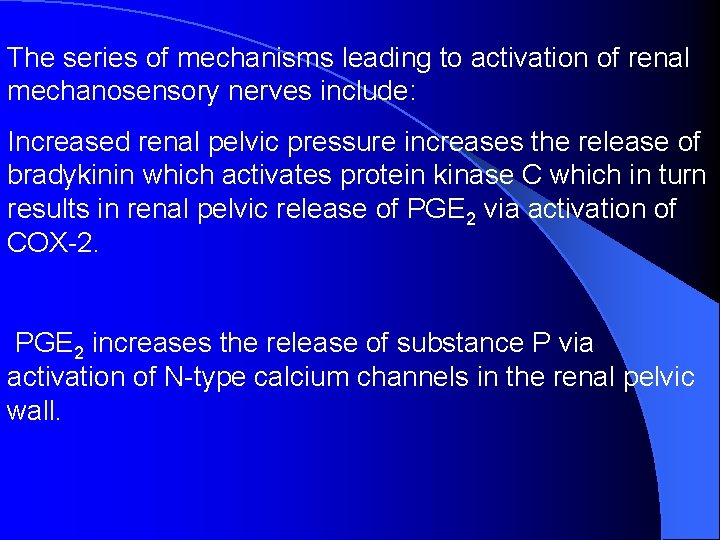 The series of mechanisms leading to activation of renal mechanosensory nerves include:

Increased renal pelvic pressure increases the release of bradykinin which activates protein kinase C which in turn results in renal pelvic release of $PGE_2$ via activation of COX-2.

$PGE_2$ increases the release of substance P via activation of N-type calcium channels in the renal pelvic wall.